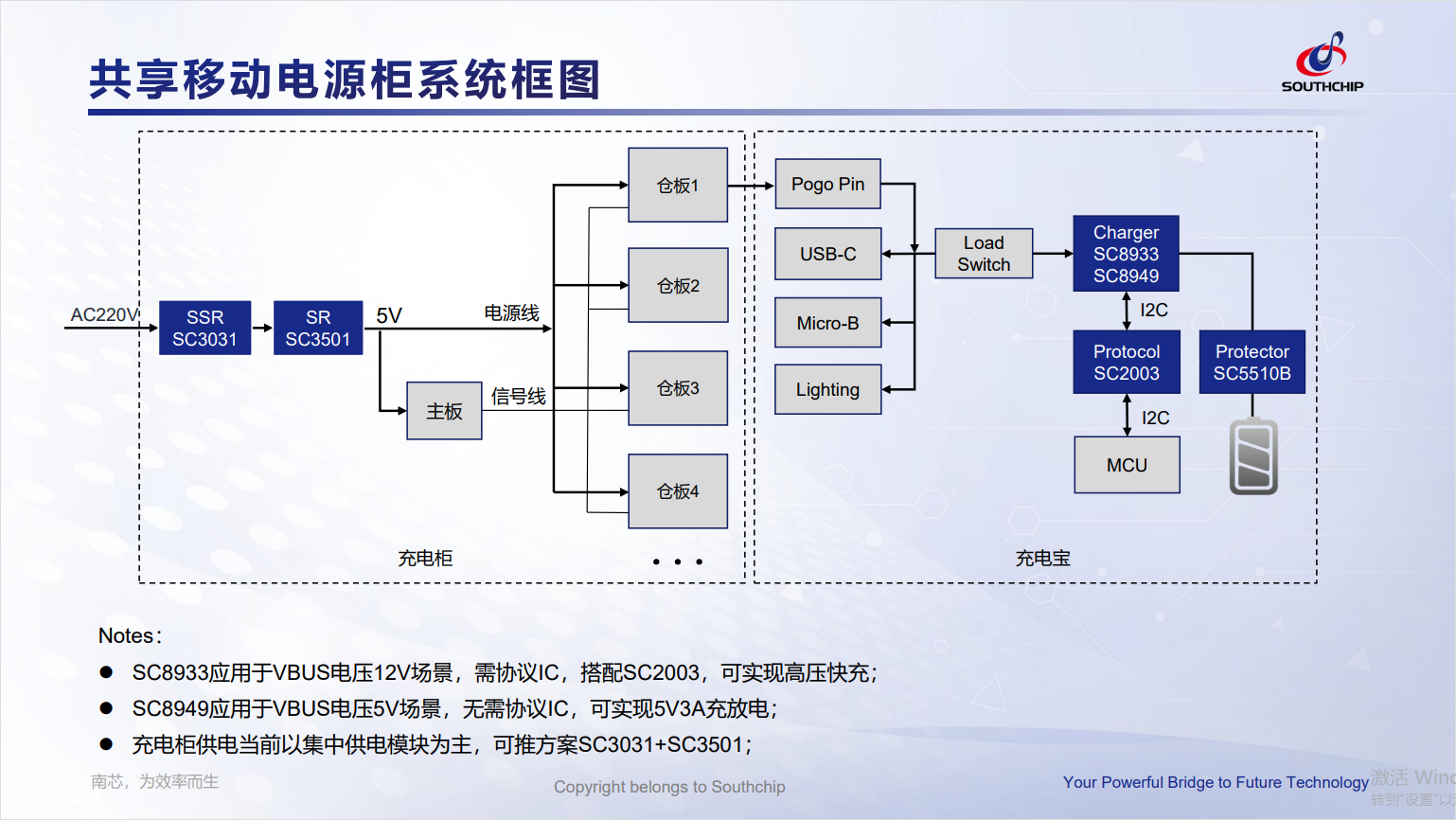 共享移动电源柜系统框图

SOUTHCHIP

AC220V

SSR SC3031

SR SC3501

5V

电源线

主板

信号线

仓板1

仓板2

仓板3

仓板4

充电柜

• • •

Pogo Pin

USB-C

Micro-B

Lighting

Load Switch

Charger SC8933 SC8949

I2C

Protocol SC2003

Protector SC5510B

I2C

MCU

充电宝

Notes：

● SC8933应用于VBUS电压12V场景，需协议IC，搭配SC2003，可实现高压快充；

● SC8949应用于VBUS电压5V场景，无需协议IC，可实现5V3A充放电；

● 充电柜供电当前以集中供电模块为主，可推方案SC3031+SC3501；

南芯，为效率而生

Copyright belongs to Southchip

Your Powerful Bridge to Future Technology

激活 Winc

转到"设置"以